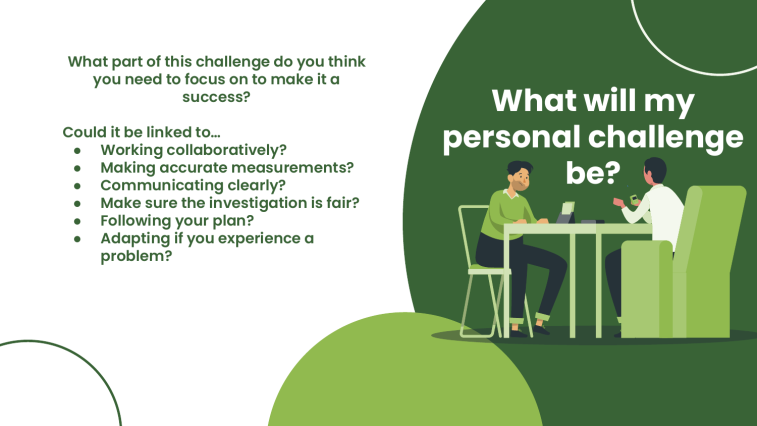 What part of this challenge do you think you need to focus on to make it a success?

Could it be linked to…
- Working collaboratively?
- Making accurate measurements?
- Communicating clearly?
- Make sure the investigation is fair?
- Following your plan?
- Adapting if you experience a problem?

What will my personal challenge be?